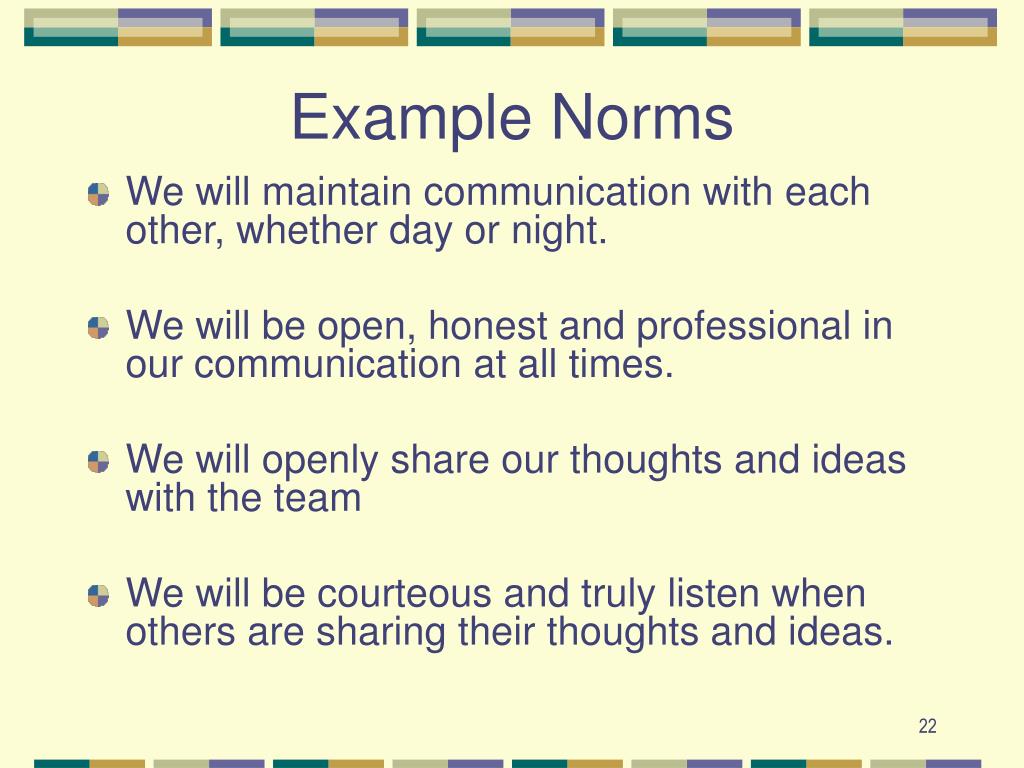 Example Norms

We will maintain communication with each other, whether day or night.

We will be open, honest and professional in our communication at all times.

We will openly share our thoughts and ideas with the team

We will be courteous and truly listen when others are sharing their thoughts and ideas.

22